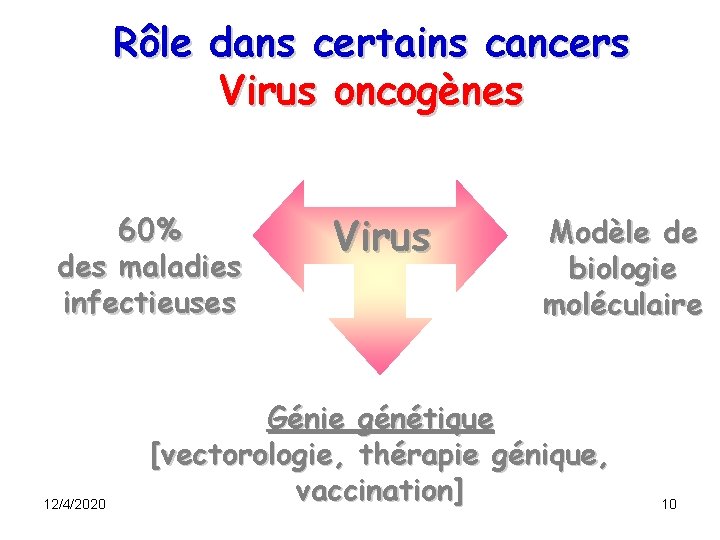 Rôle dans certains cancers
Virus oncogènes

60%
des maladies
infectieuses

Virus

Modèle de
biologie
moléculaire

Génie génétique
[vectorologie, thérapie génique, vaccination]

12/4/2020

10